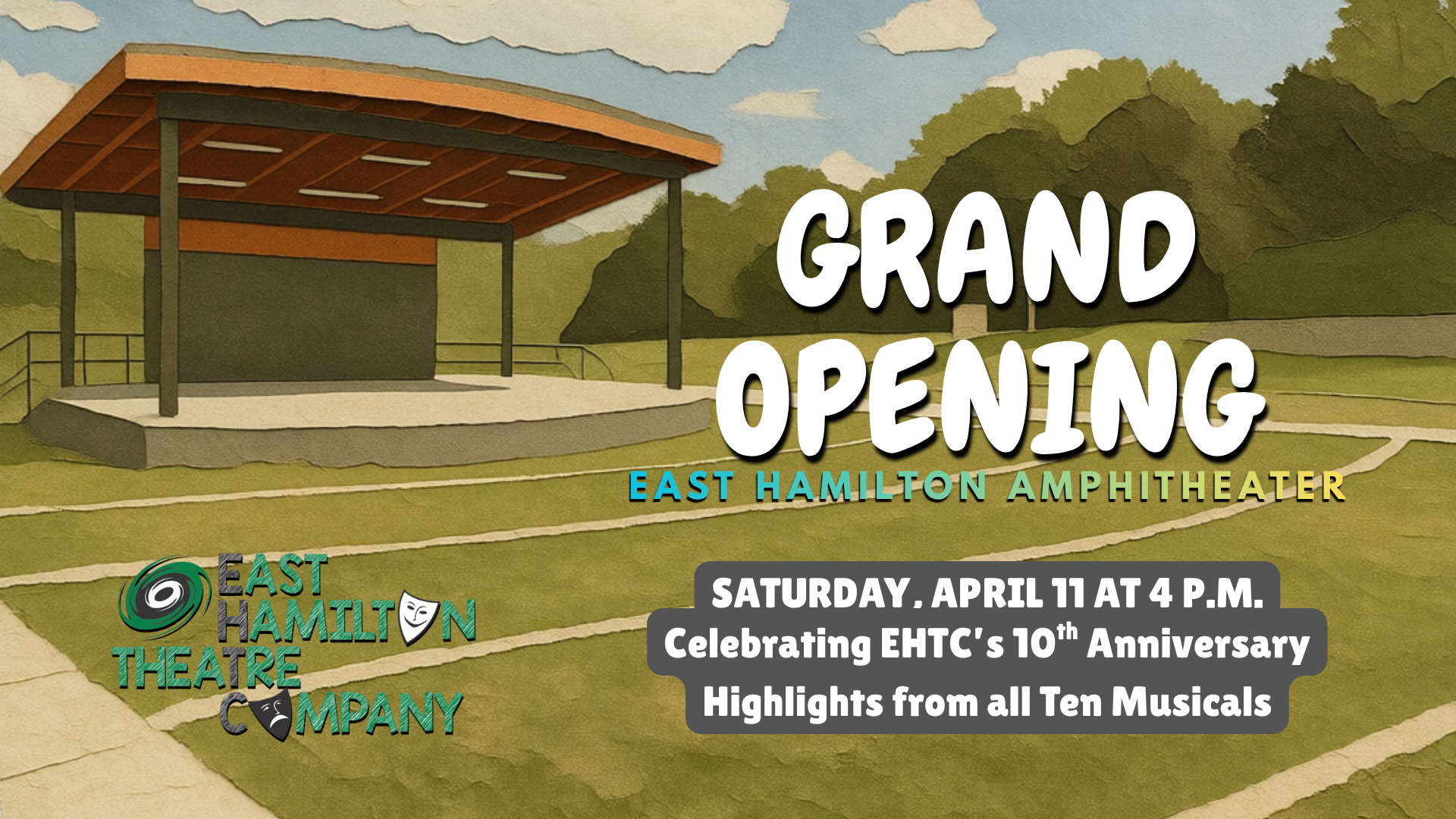 GRAND OPENING

EAST HAMILTON AMPHITHEATER

EAST HAMILTON THEATRE COMPANY

SATURDAY, APRIL 11 AT 4 P.M.
Celebrating EHTC's 10$^{th}$ Anniversary
Highlights from all Ten Musicals